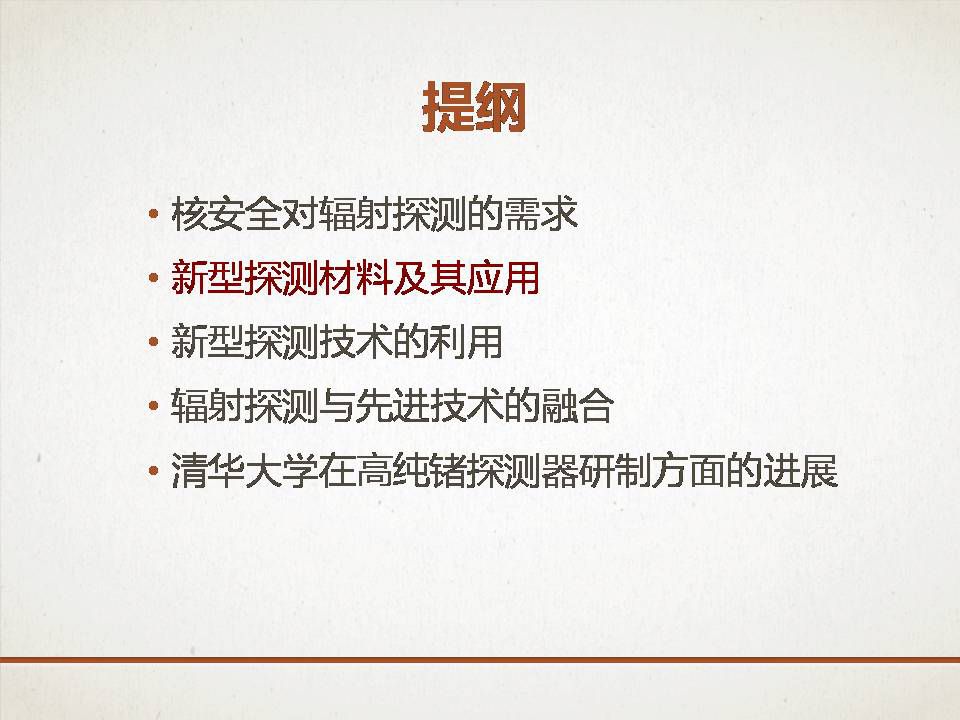 提纲

• 核安全对辐射探测的需求
• 新型探测材料及其应用
• 新型探测技术的利用
• 辐射探测与先进技术的融合
• 清华大学在高纯锗探测器研制方面的进展